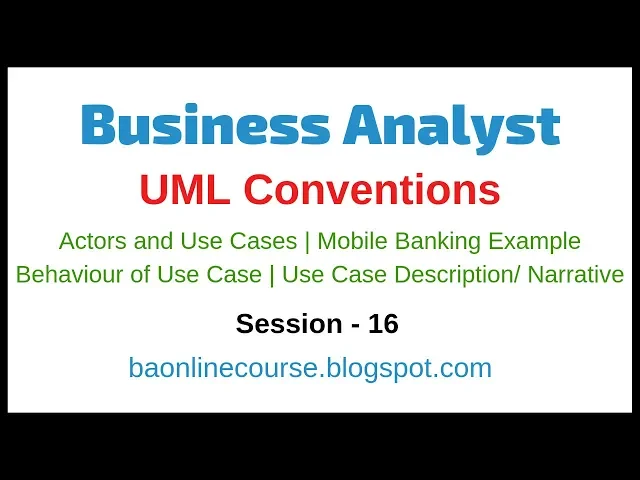 Business Analyst

UML Conventions

Actors and Use Cases | Mobile Banking Example
Behaviour of Use Case | Use Case Description/ Narrative

Session - 16

baonlinecourse.blogspot.com